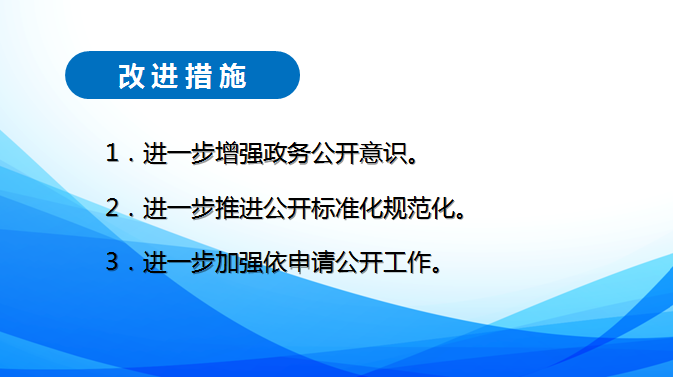 改进措施

1．进一步增强政务公开意识。

2．进一步推进公开标准化规范化。

3．进一步加强依申请公开工作。